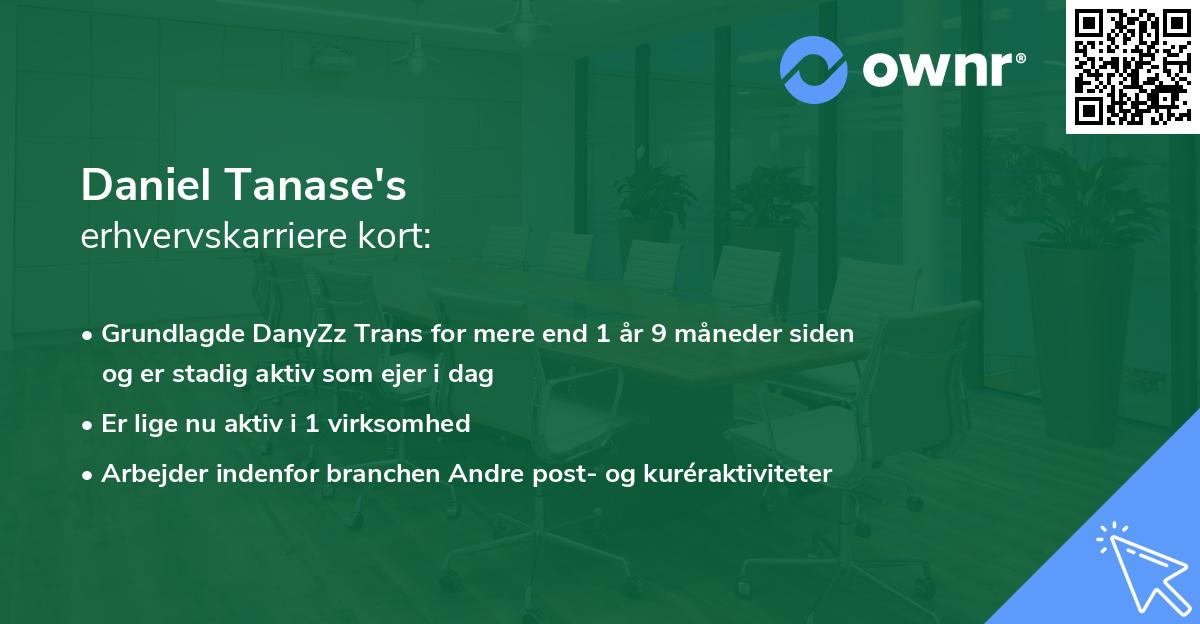 ownr®

Daniel Tanase's
erhvervskarriere kort:

• Grundlagde DanyZz Trans for mere end 1 år 9 måneder siden og er stadig aktiv som ejer i dag
• Er lige nu aktiv i 1 virksomhed
• Arbejder indenfor branchen Andre post- og kuréraktiviteter